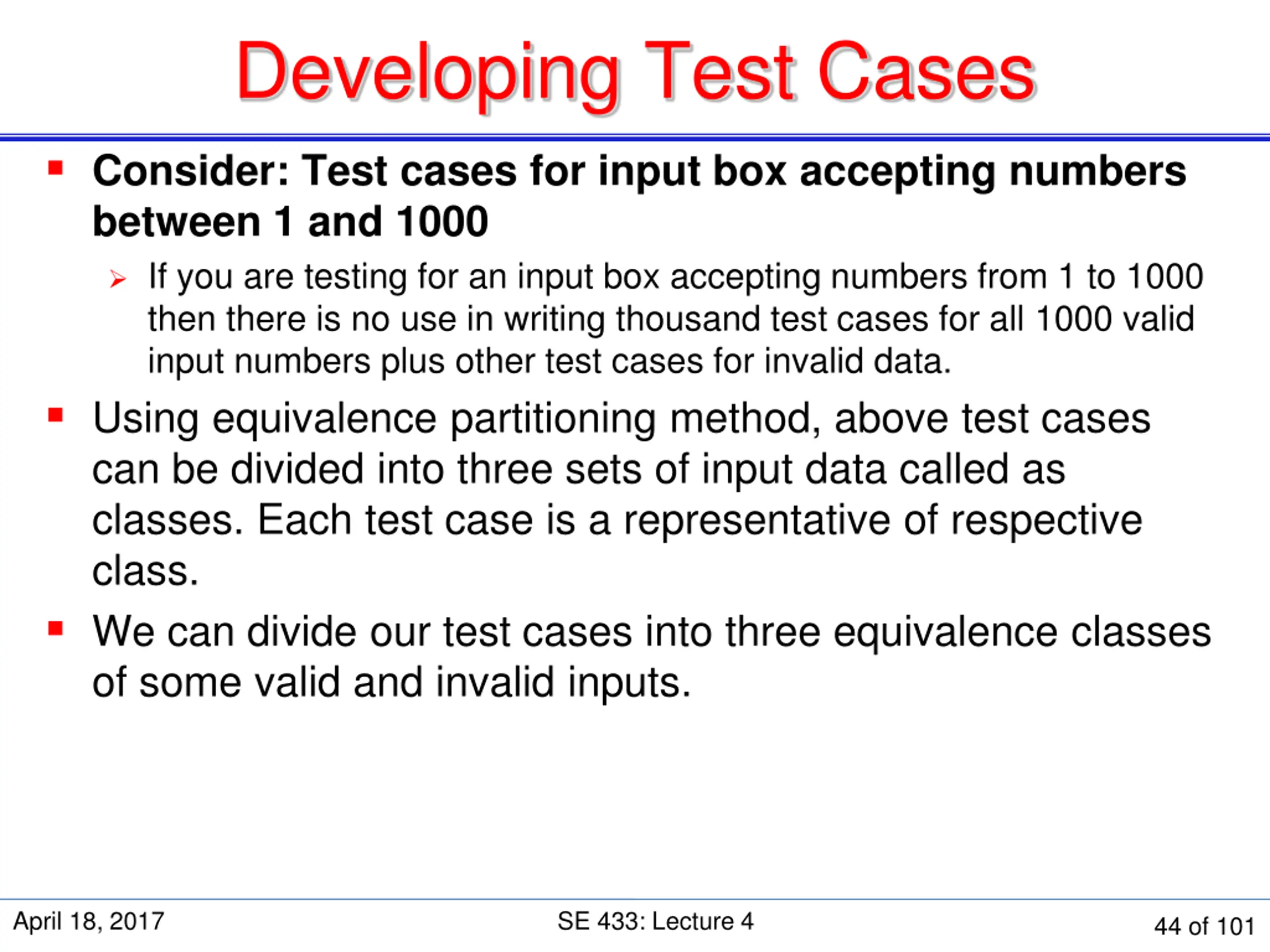 Developing Test Cases

Consider: Test cases for input box accepting numbers between 1 and 1000

If you are testing for an input box accepting numbers from 1 to 1000 then there is no use in writing thousand test cases for all 1000 valid input numbers plus other test cases for invalid data.

Using equivalence partitioning method, above test cases can be divided into three sets of input data called as classes. Each test case is a representative of respective class.

We can divide our test cases into three equivalence classes of some valid and invalid inputs.

April 18, 2017

SE 433: Lecture 4

44 of 101